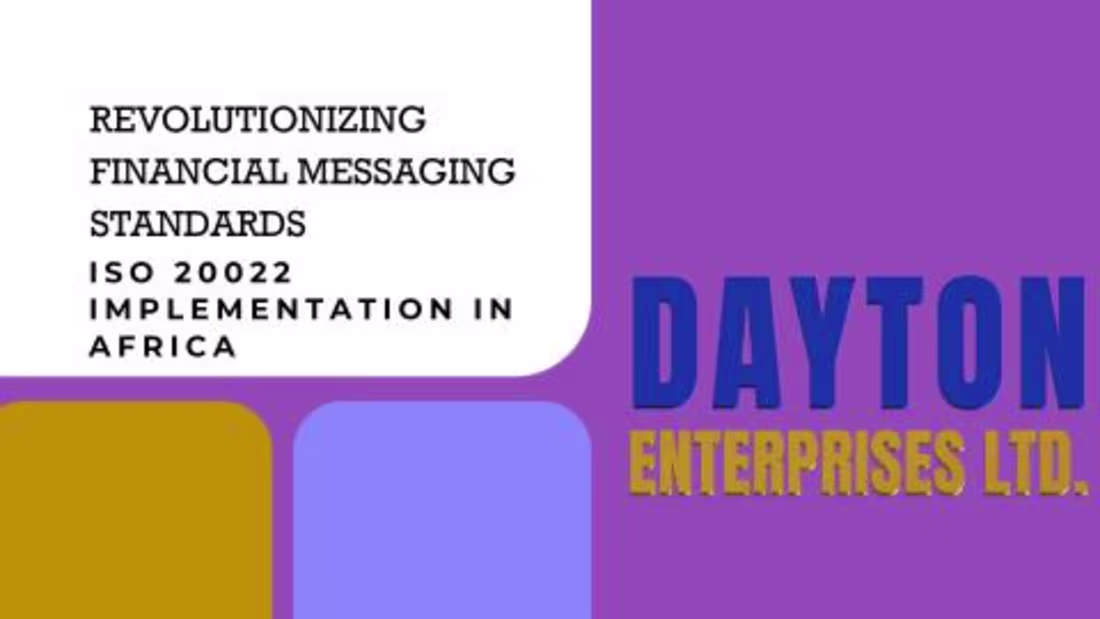 REVOLUTIONIZING FINANCIAL MESSAGING STANDARDS

ISO 20022 IMPLEMENTATION IN AFRICA

DAYTON
ENTERPRISES LTD.